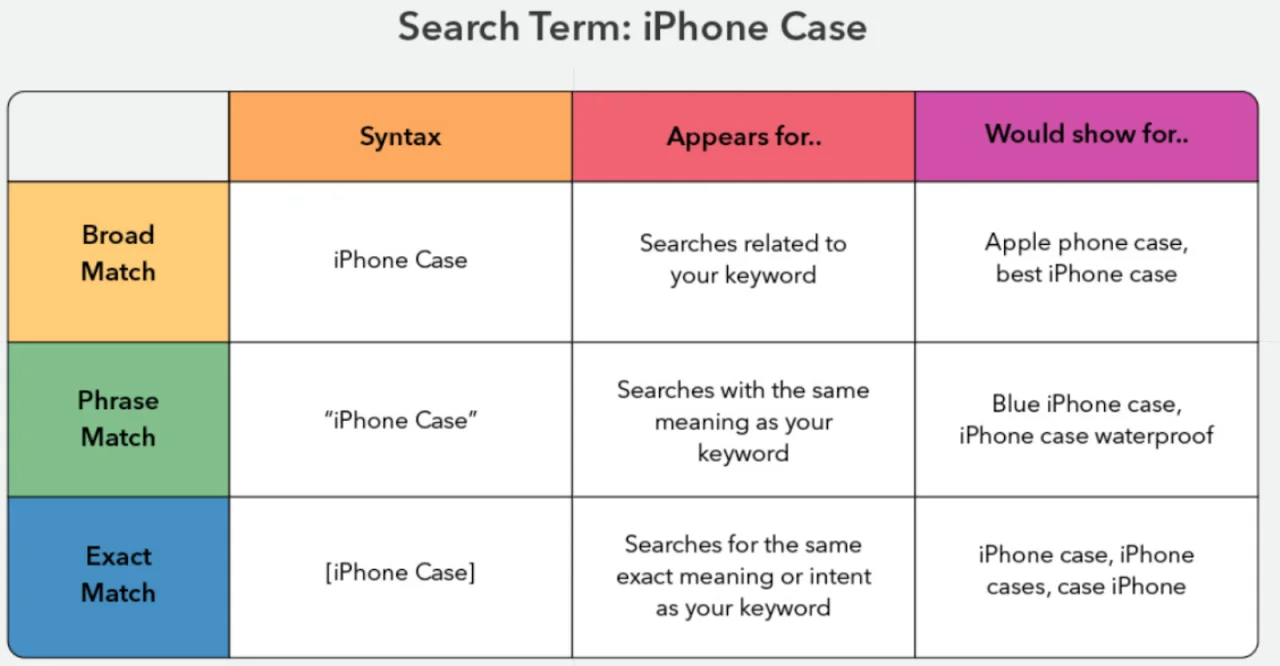 Search Term: iPhone Case

| | Syntax | Appears for.. | Would show for.. |
|---|---|---|---|
| Broad Match | iPhone Case | Searches related to your keyword | Apple phone case, best iPhone case |
| Phrase Match | “iPhone Case” | Searches with the same meaning as your keyword | Blue iPhone case, iPhone case waterproof |
| Exact Match | [iPhone Case] | Searches for the same exact meaning or intent as your keyword | iPhone case, iPhone cases, case iPhone |